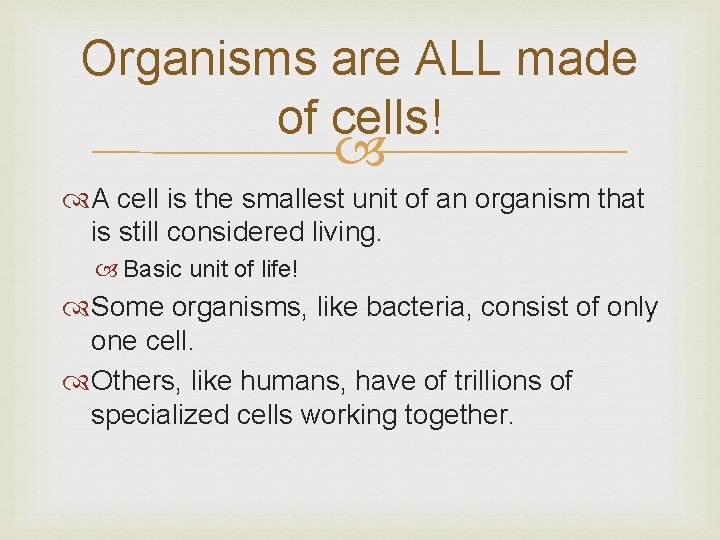 Organisms are ALL made of cells!

A cell is the smallest unit of an organism that is still considered living.

Basic unit of life!

Some organisms, like bacteria, consist of only one cell.

Others, like humans, have of trillions of specialized cells working together.